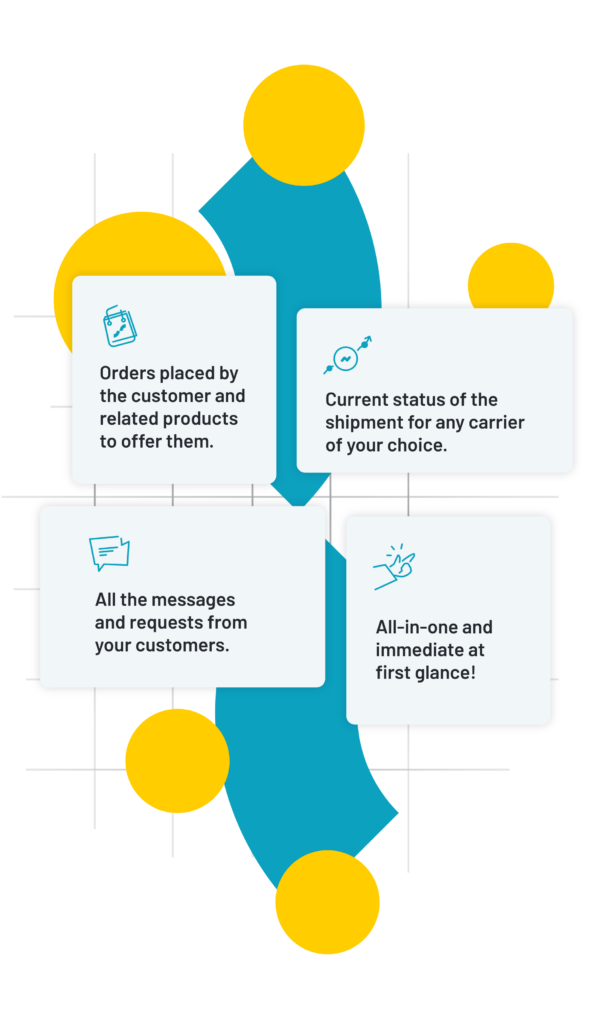 Orders placed by the customer and related products to offer them.

Current status of the shipment for any carrier of your choice.

All the messages and requests from your customers.

All-in-one and immediate at first glance!